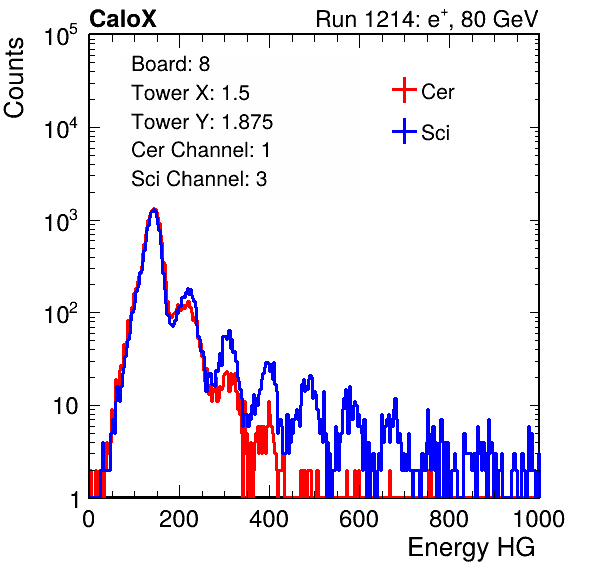 CaloX

Run 1214: $e^{+}$, 80 GeV

Counts

$10^5$

$10^4$

$10^3$

$10^2$

10

1

Board: 8
Tower X: 1.5
Tower Y: 1.875
Cer Channel: 1
Sci Channel: 3

Cer
Sci

0
200
400
600
800
1000

Energy HG